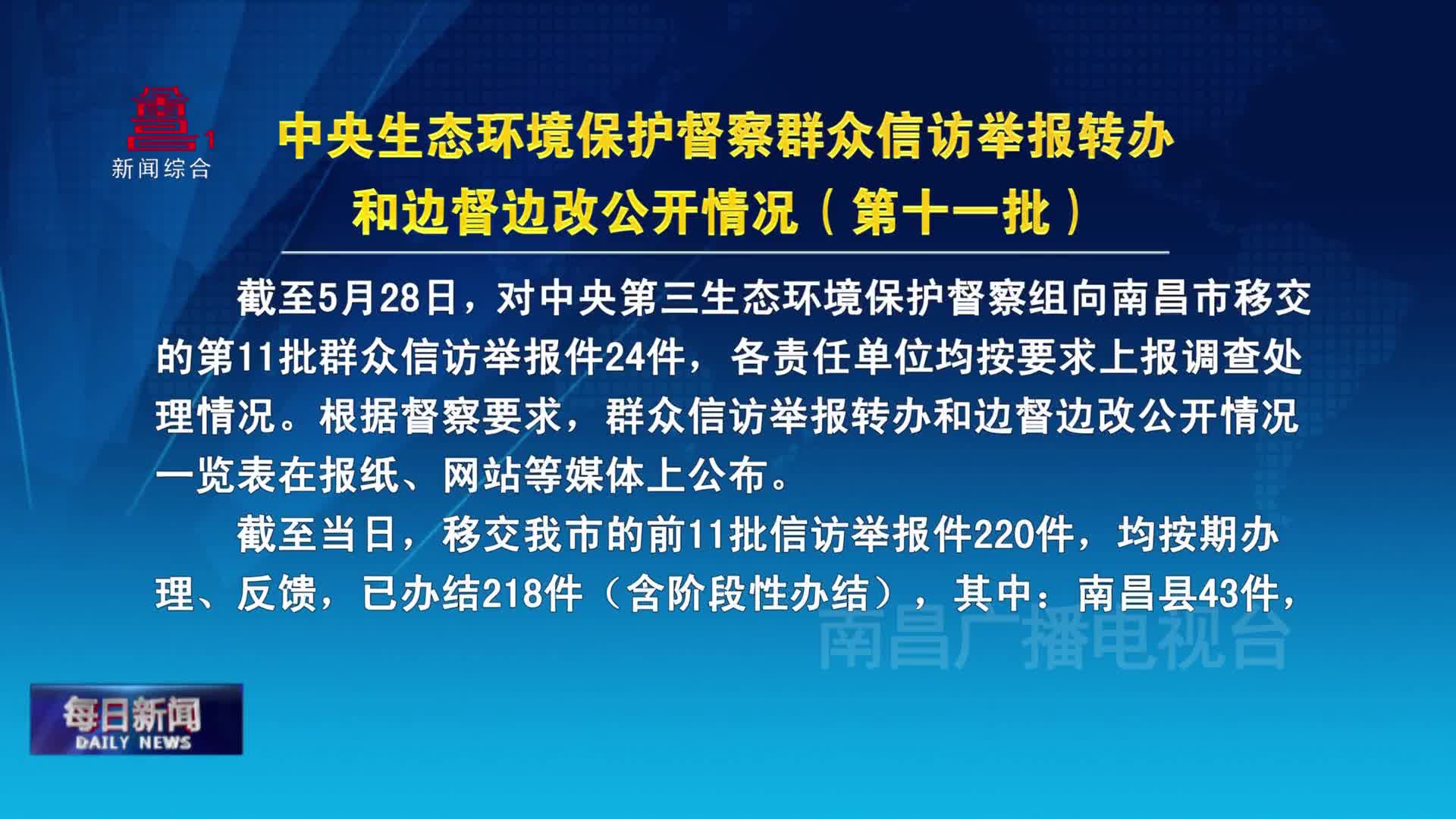 1
新闻综合

中央生态环境保护督察群众信访举报转办和边督边改公开情况（第十一批）

截至5月28日，对中央第三生态环境保护督察组向南昌市移交的第11批群众信访举报件24件，各责任单位均按要求上报调查处理情况。根据督察要求，群众信访举报转办和边督边改公开情况一览表在报纸、网站等媒体上公布。

截至当日，移交我市的前11批信访举报件220件，均按期办理、反馈，已办结218件（含阶段性办结），其中：南昌县43件，

南昌广播电视台

每日新闻
DAILY NEWS